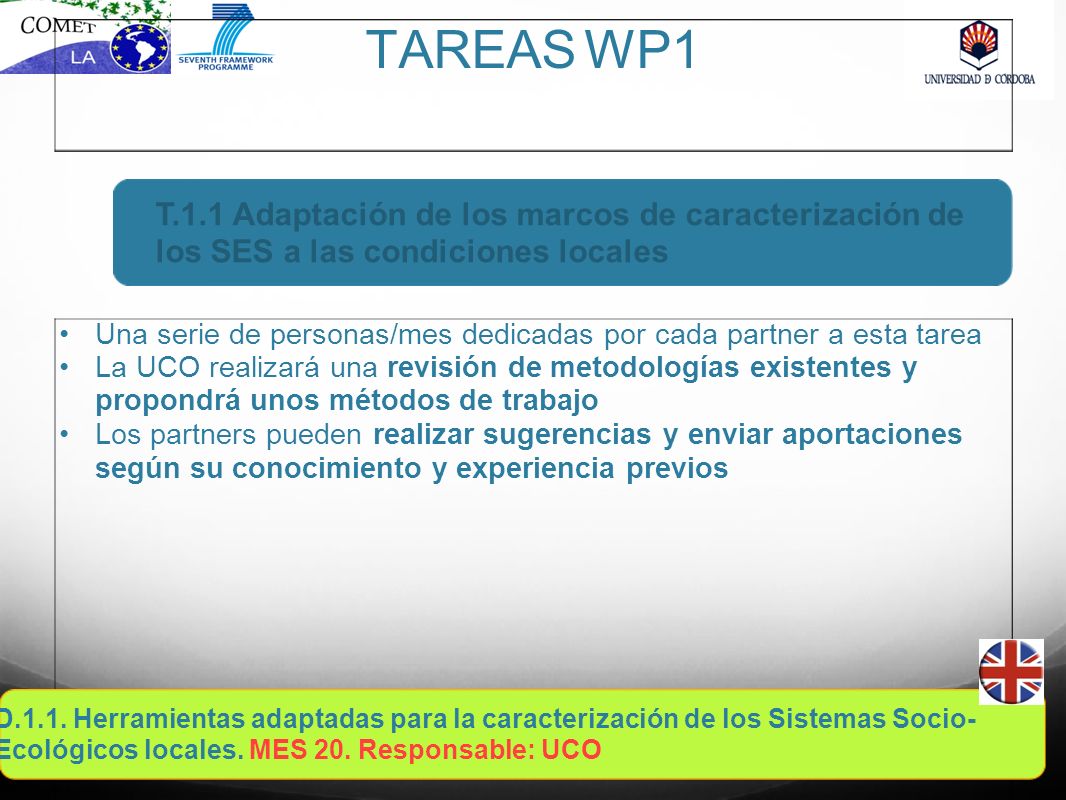 COMET LA

SEVENTH FRAMEWORK PROGRAMME

TAREAS WP1

UNIVERSIDAD D CORDOBA

T.1.1 Adaptación de los marcos de caracterización de los SES a las condiciones locales

• Una serie de personas/mes dedicadas por cada partner a esta tarea
• La UCO realizará una revisión de metodologías existentes y propondrá unos métodos de trabajo
• Los partners pueden realizar sugerencias y enviar aportaciones según su conocimiento y experiencia previos

D.1.1. Herramientas adaptadas para la caracterización de los Sistemas Socio-Ecológicos locales. MES 20. Responsable: UCO